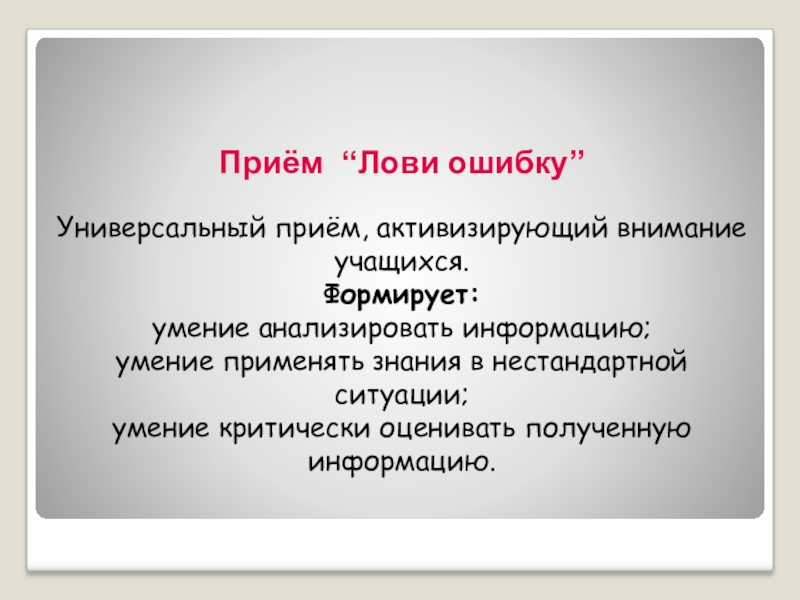 Приём “Лови ошибку”

Универсальный приём, активизирующий внимание учащихся.
Формирует:
умение анализировать информацию;
умение применять знания в нестандартной ситуации;
умение критически оценивать полученную информацию.